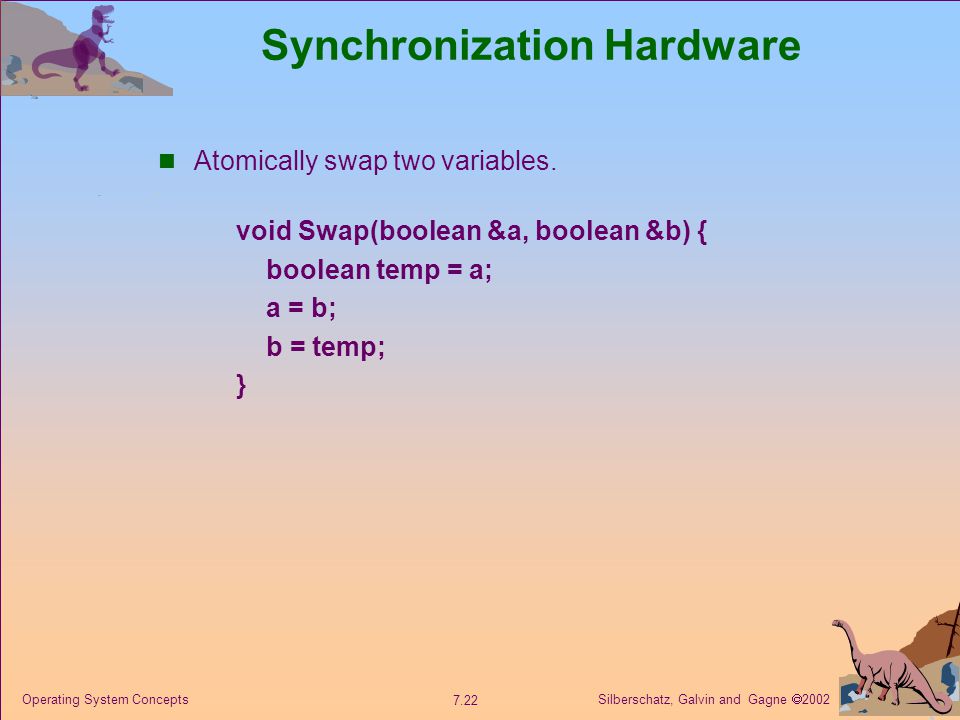 Synchronization Hardware

Atomically swap two variables.

void Swap(boolean &a, boolean &b) {
boolean temp = a;
a = b;
b = temp;
}

Operating System Concepts

7.22

Silberschatz, Galvin and Gagne ©2002